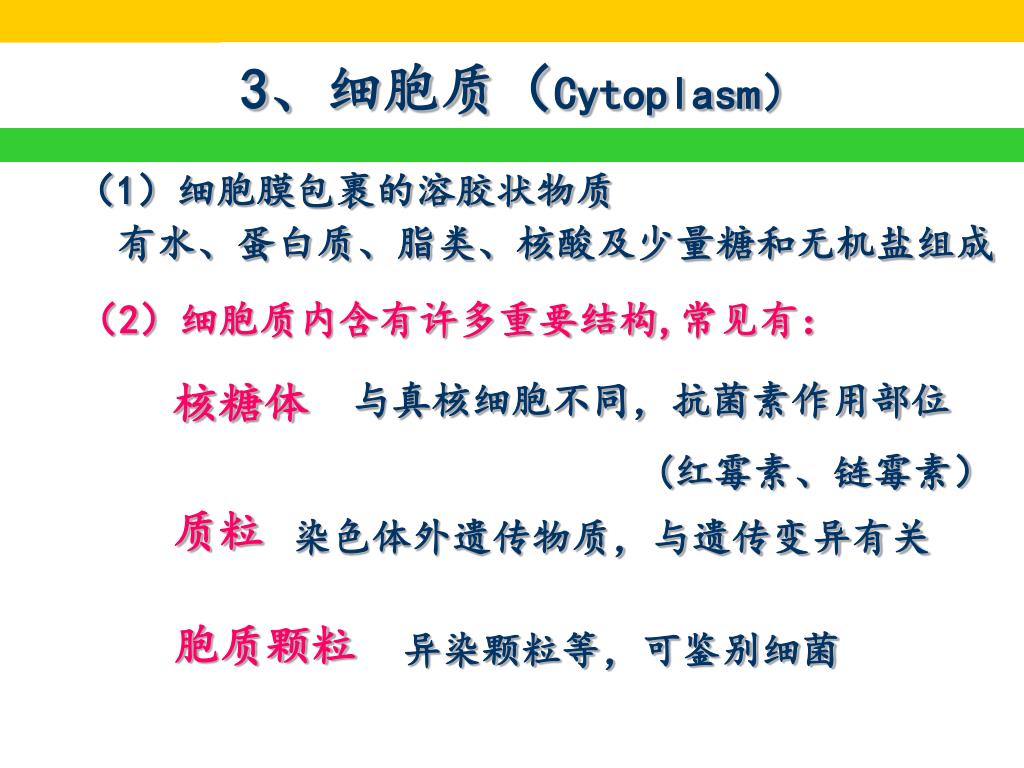 3、细胞质（Cytoplasm）

（1）细胞膜包裹的溶胶状物质
有水、蛋白质、脂类、核酸及少量糖和无机盐组成

（2）细胞质内含有许多重要结构,常见有：

核糖体 与真核细胞不同，抗菌素作用部位
（红霉素、链霉素）

质粒 染色体外遗传物质，与遗传变异有关

胞质颗粒 异染颗粒等，可鉴别细菌